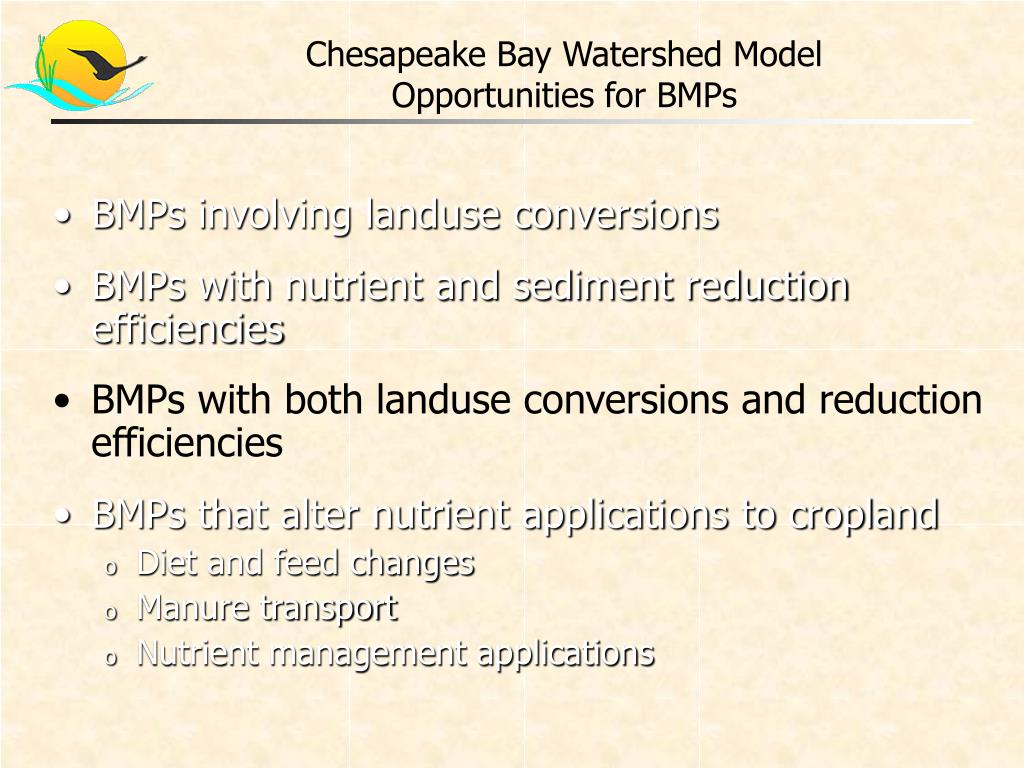 Chesapeake Bay Watershed Model
Opportunities for BMPs

• BMPs involving landuse conversions

• BMPs with nutrient and sediment reduction efficiencies

• BMPs with both landuse conversions and reduction efficiencies

• BMPs that alter nutrient applications to cropland
o Diet and feed changes
o Manure transport
o Nutrient management applications